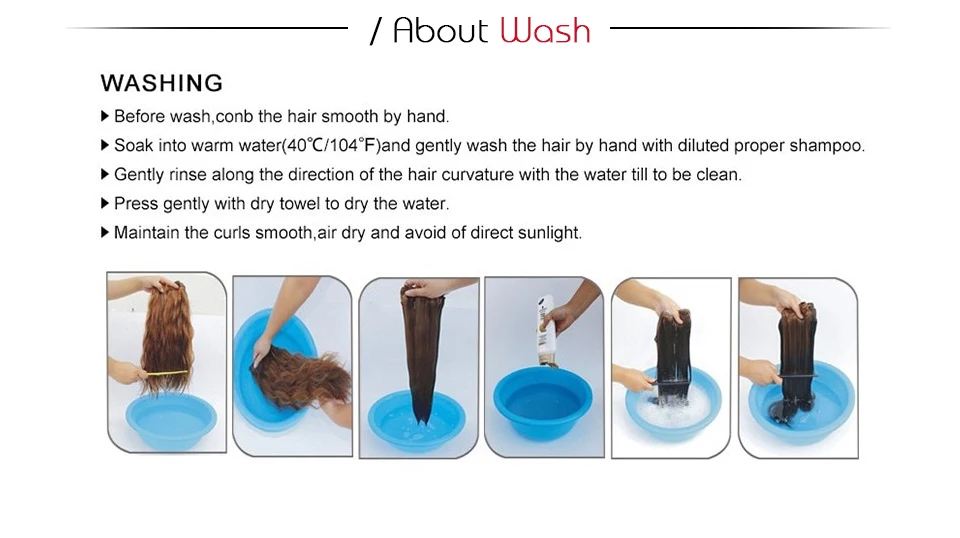 / About Wash

WASHING

▶ Before wash,conb the hair smooth by hand.

▶ Soak into warm water(40℃/104°F)and gently wash the hair by hand with diluted proper shampoo.

▶ Gently rinse along the direction of the hair curvature with the water till to be clean.

▶ Press gently with dry towel to dry the water.

▶ Maintain the curls smooth,air dry and avoid of direct sunlight.